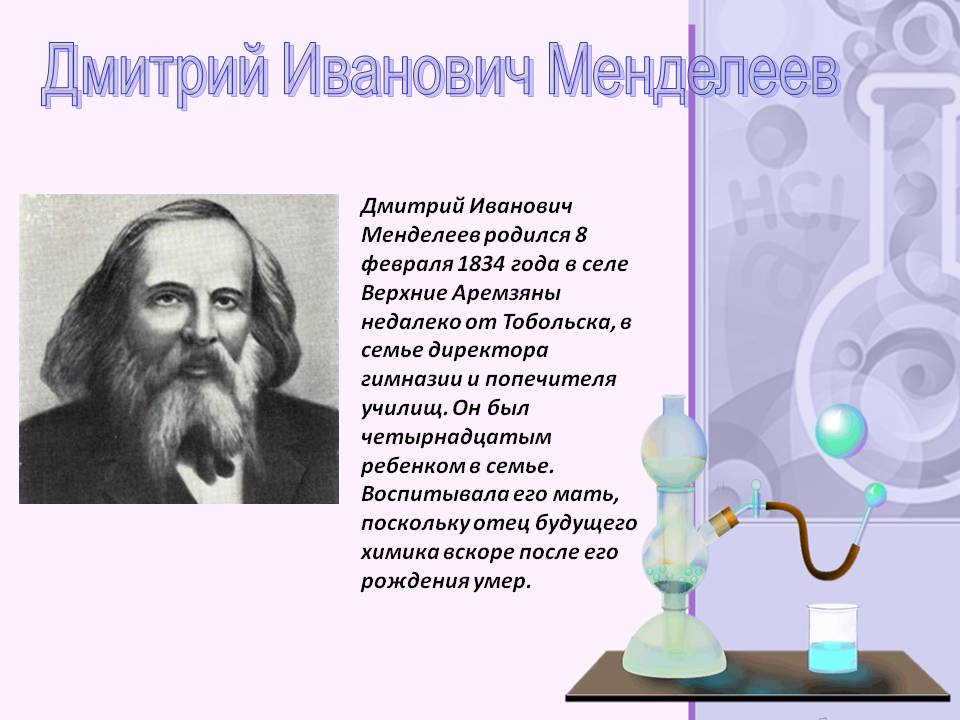 Дмитрий Иванович Менделеев

Дмитрий Иванович Менделеев родился 8 февраля 1834 года в селе Верхние Аремзяны недалеко от Тобольска, в семье директора гимназии и попечителя училищ. Он был четырнадцатым ребенком в семье. Воспитывала его мать, поскольку отец будущего химика вскоре после его рождения умер.

HCl